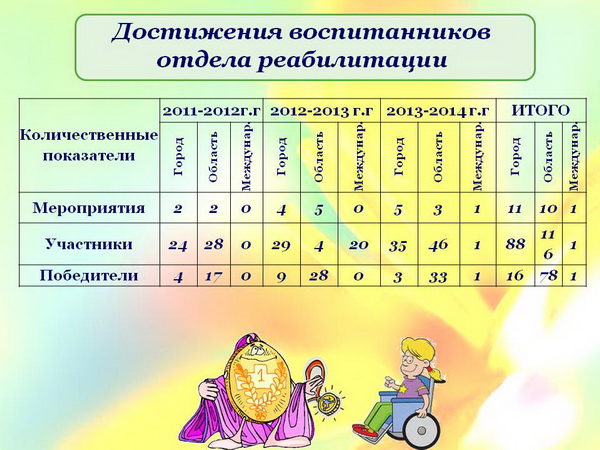 Достижения воспитанников отдела реабилитации

| Количественные показатели | 2011-2012г.г | | | 2012-2013 г.г | | | 2013-2014 г.г | | | ИТОГО | | |
|---|---|---|---|---|---|---|---|---|---|---|---|---|
| | Город | Область | Междунар. | Город | Область | Междунар. | Город | Область | Междунар. | Город | Область | Междунар. |
| Мероприятия | 2 | 2 | 0 | 4 | 5 | 0 | 5 | 3 | 1 | 11 | 10 | 1 |
| Участники | 24 | 28 | 0 | 29 | 4 | 20 | 35 | 46 | 1 | 88 | 116 | 1 |
| Победители | 4 | 17 | 0 | 9 | 28 | 0 | 3 | 33 | 1 | 16 | 78 | 1 |

1